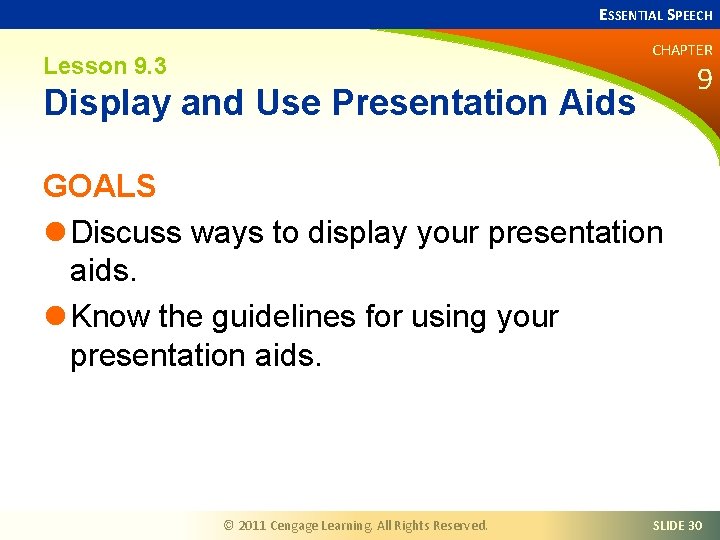 ESSENTIAL SPEECH

CHAPTER
9

Lesson 9.3
Display and Use Presentation Aids

GOALS
- Discuss ways to display your presentation aids.
- Know the guidelines for using your presentation aids.

© 2011 Cengage Learning. All Rights Reserved.

SLIDE 30